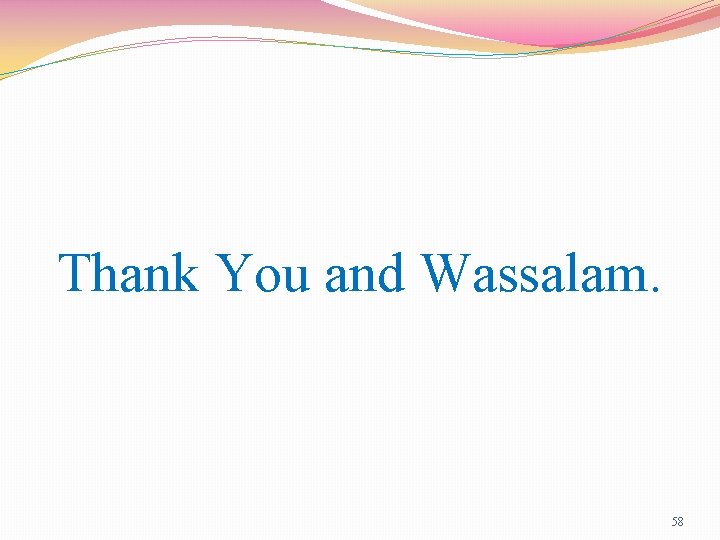 Thank You and Wassalam.

58